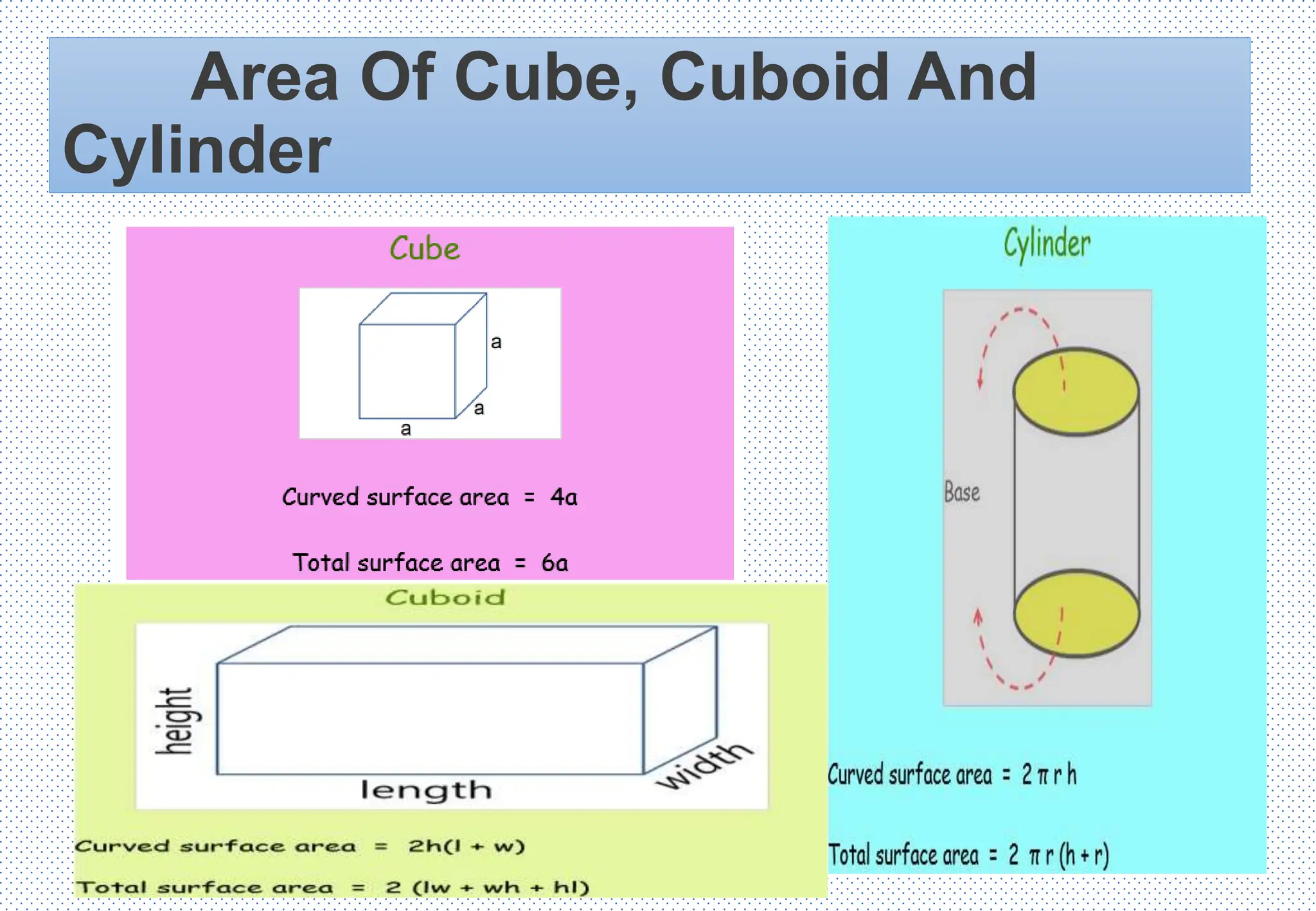 Area Of Cube, Cuboid And Cylinder

Cube

a

a

a

Curved surface area = 4a

Total surface area = 6a

Cuboid

height

length

width

Curved surface area = 2h(l + w)

Total surface area = 2 (lw + wh + hl)

Cylinder

Base

Curved surface area = $2 \pi r h$

Total surface area = $2 \pi r (h + r)$